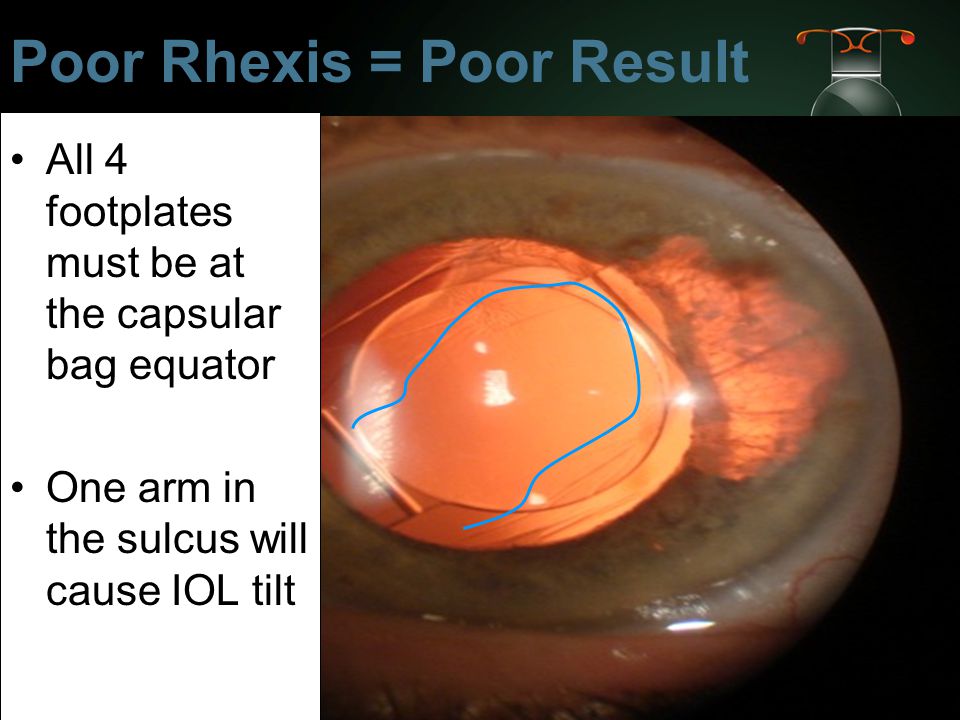 Poor Rhexis = Poor Result

• All 4 footplates must be at the capsular bag equator

• One arm in the sulcus will cause IOL tilt